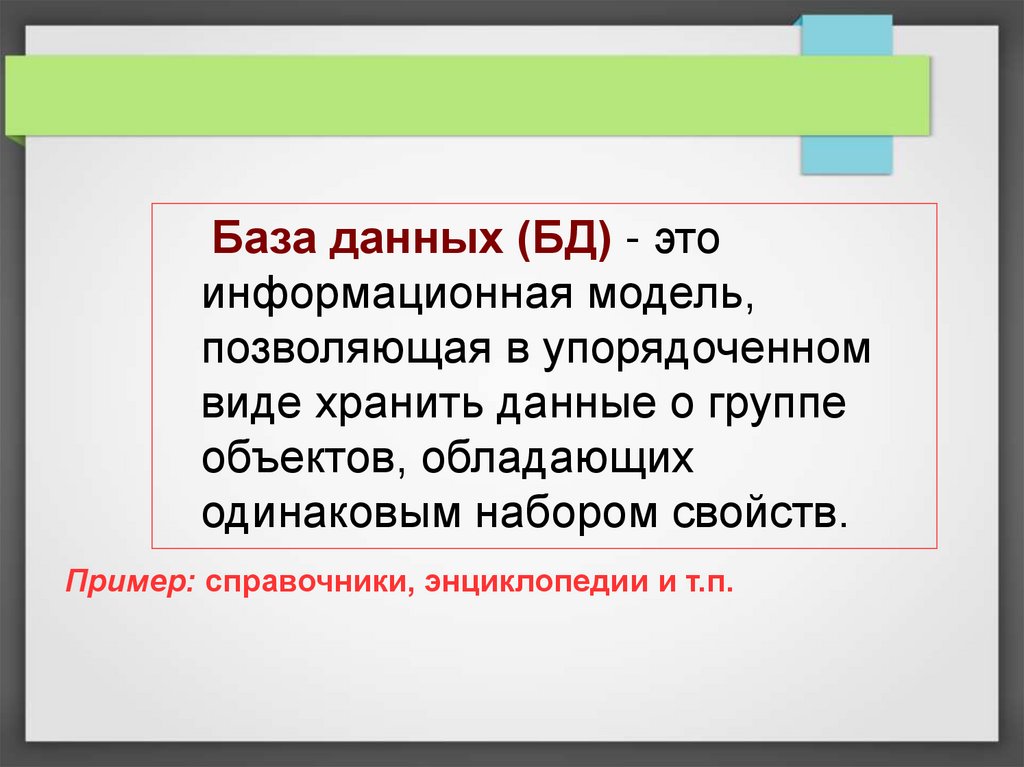 База данных (БД) - это информационная модель, позволяющая в упорядоченном виде хранить данные о группе объектов, обладающих одинаковым набором свойств.

Пример: справочники, энциклопедии и т.п.